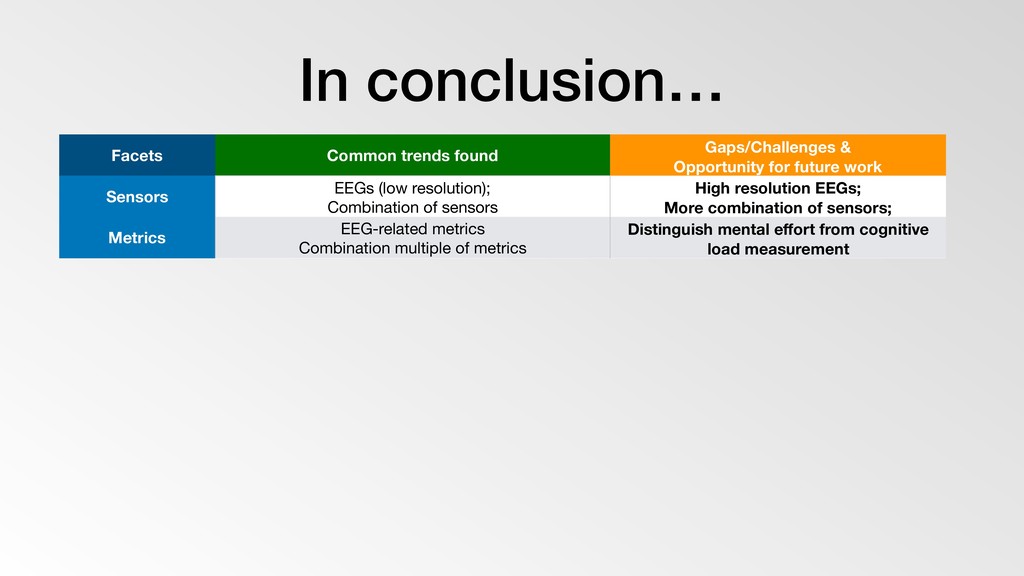 In conclusion…

| Facets | Common trends found | Gaps/Challenges & Opportunity for future work |
|---|---|---|
| Sensors | EEGs (low resolution); Combination of sensors | High resolution EEGs; More combination of sensors; |
| Metrics | EEG-related metrics Combination multiple of metrics | Distinguish mental effort from cognitive load measurement |